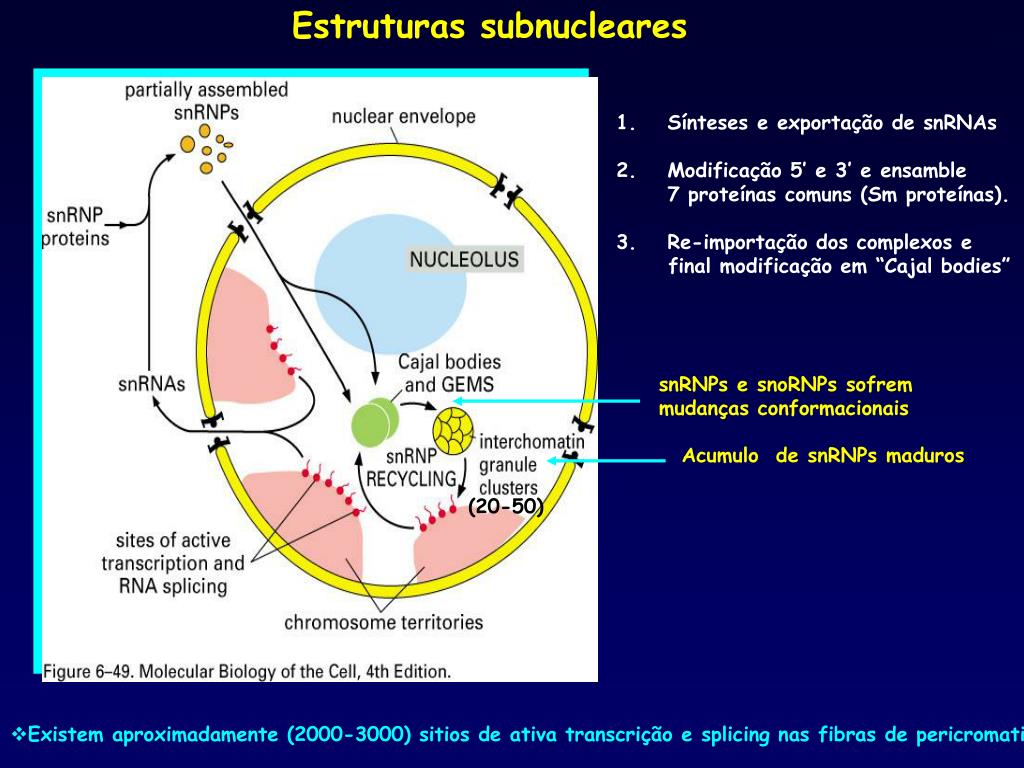 Estruturas subnucleares

partially assembled snRNPs

nuclear envelope

snRNP proteins

NUCLEOLUS

snRNAs

Cajal bodies and GEMS

snRNP RECYCLING

interchomatin granule clusters

(20-50)

sites of active transcription and RNA splicing

chromosome territories

Figure 6–49. Molecular Biology of the Cell, 4th Edition.

1. Sínteses e exportação de snRNAs

2. Modificação 5’ e 3’ e ensamble 7 proteínas comuns (Sm proteínas).

3. Re-importação dos complexos e final modificação em “Cajal bodies”

snRNPs e snoRNPs sofrem mudanças conformacionais

Acumulo de snRNPs maduros

❖Existem aproximadamente (2000-3000) sitios de ativa transcrição e splicing nas fibras de pericromati